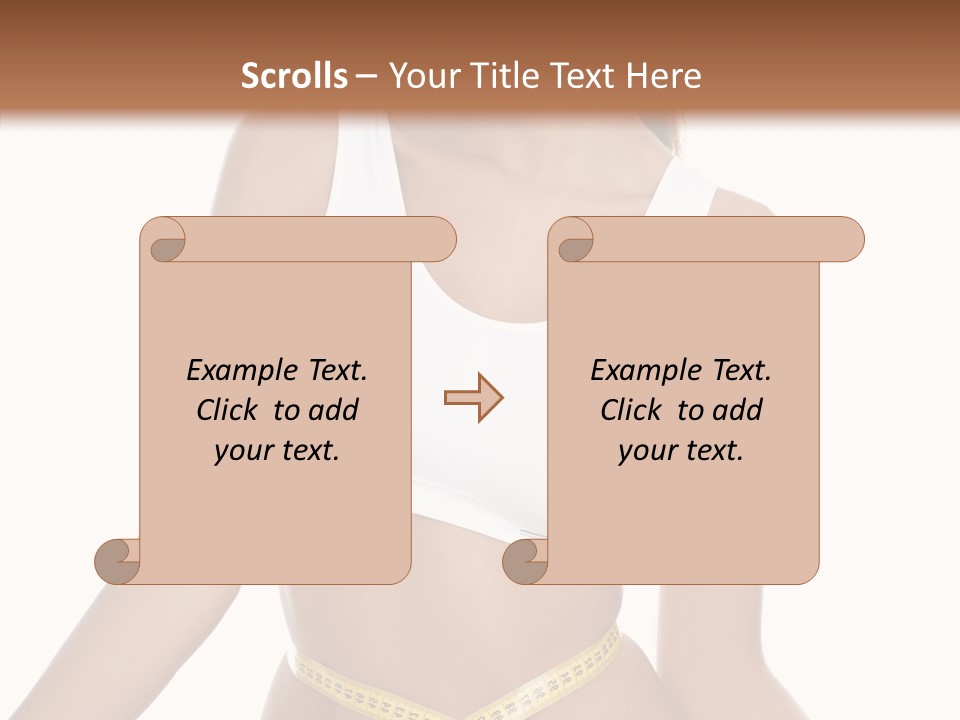 Scrolls – Your Title Text Here

Example Text. Click to add your text.

Example Text. Click to add your text.